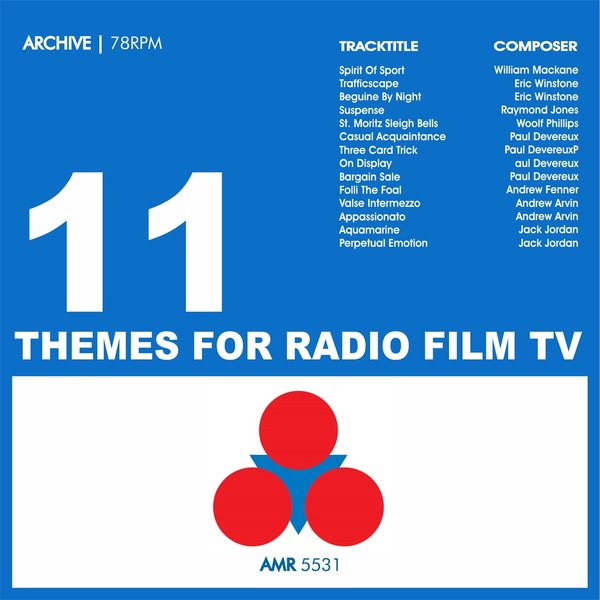 ARCHIVE | 78RPM

| TRACKTITLE | COMPOSER |
|---|---|
| Spirit Of Sport | William Mackane |
| Trafficscape | Eric Winstone |
| Beguine By Night | Eric Winstone |
| Suspense | Raymond Jones |
| St. Moritz Sleigh Bells | Woolf Phillips |
| Casual Acquaintance | Paul Devereux |
| Three Card Trick | Paul DevereuxP |
| On Display | aul Devereux |
| Bargain Sale | Paul Devereux |
| Folli The Foal | Andrew Fenner |
| Valse Intermezzo | Andrew Arvin |
| Appassionato | Andrew Arvin |
| Aquamarine | Jack Jordan |
| Perpetual Emotion | Jack Jordan |

11

THEMES FOR RADIO FILM TV

AMR 5531